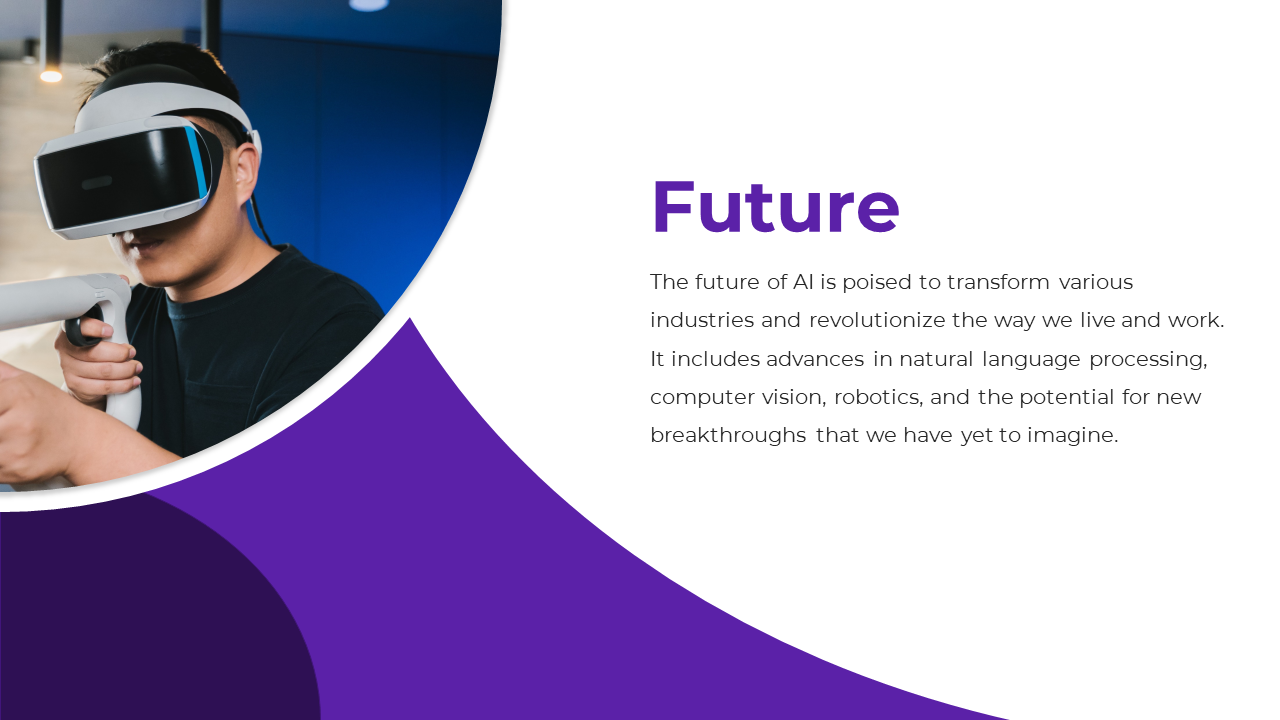 Future

The future of AI is poised to transform various industries and revolutionize the way we live and work. It includes advances in natural language processing, computer vision, robotics, and the potential for new breakthroughs that we have yet to imagine.